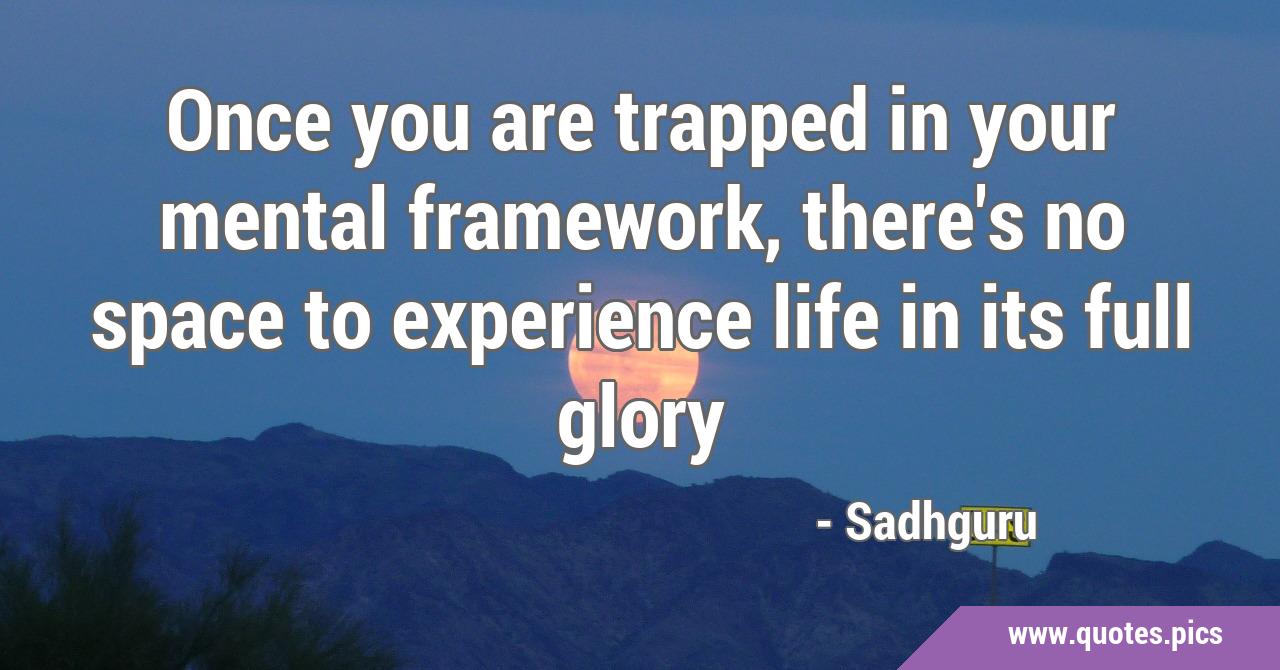 Once you are trapped in your mental framework, there's no space to experience life in its full glory

- Sadhguru

www.quotes.pics